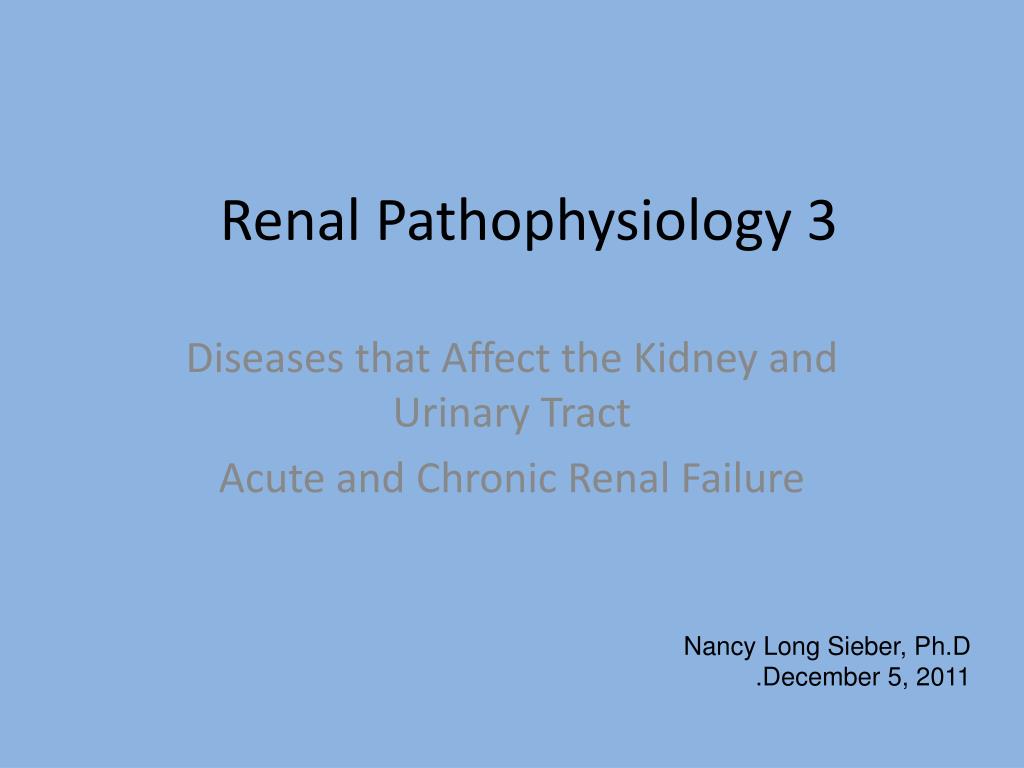 Renal Pathophysiology 3

Diseases that Affect the Kidney and Urinary Tract

Acute and Chronic Renal Failure

Nancy Long Sieber, Ph.D
.December 5, 2011